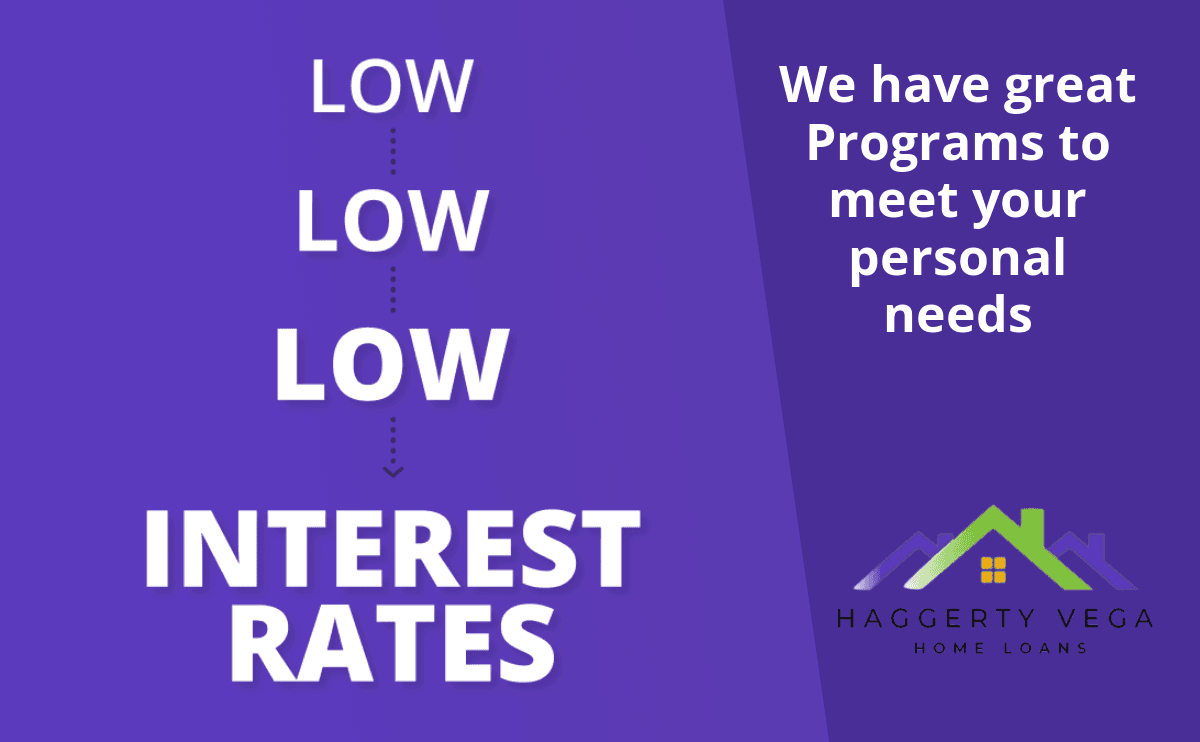 LOW
LOW
LOW
INTEREST RATES

We have great Programs to meet your personal needs

HAGGERTY VEGA
HOME LOANS